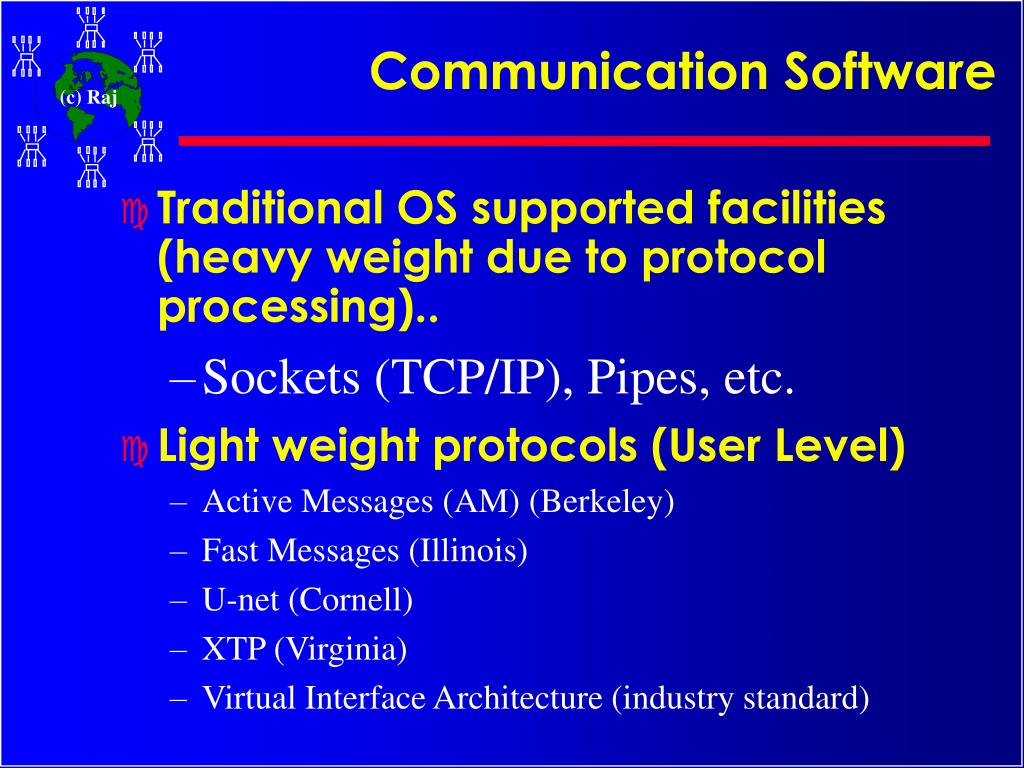 (c) Raj

Communication Software

Traditional OS supported facilities (heavy weight due to protocol processing)..

– Sockets (TCP/IP), Pipes, etc.

Light weight protocols (User Level)

– Active Messages (AM) (Berkeley)
– Fast Messages (Illinois)
– U-net (Cornell)
– XTP (Virginia)
– Virtual Interface Architecture (industry standard)